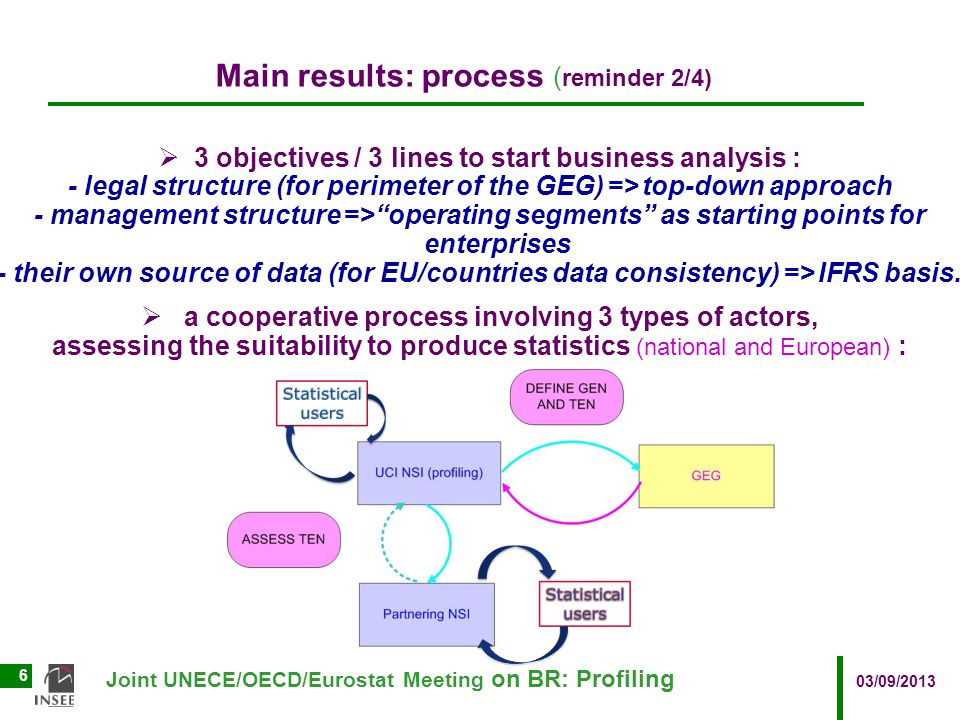 Main results: process (reminder 2/4)

➢ 3 objectives / 3 lines to start business analysis :
- legal structure (for perimeter of the GEG) => top-down approach
- management structure => "operating segments" as starting points for enterprises
- their own source of data (for EU/countries data consistency) => IFRS basis.

➢ a cooperative process involving 3 types of actors, assessing the suitability to produce statistics (national and European) :

Statistical users

DEFINE GEN AND TEN

UCI NSI (profiling)

GEG

ASSESS TEN

Partnering NSI

Statistical users

6

INSEE

Joint UNECE/OECD/Eurostat Meeting on BR: Profiling

03/09/2013